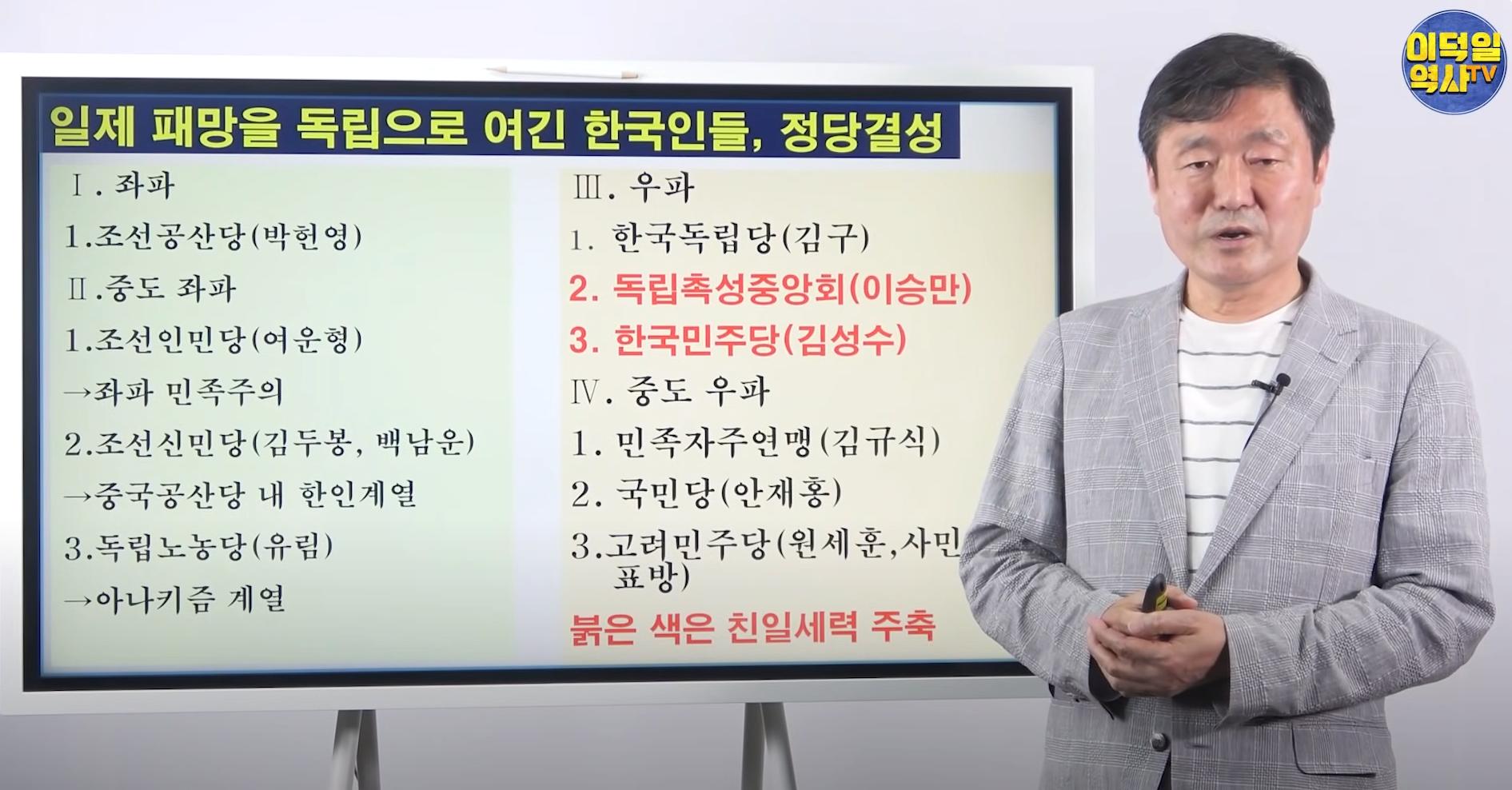 이덕일 역사TV

일제 패망을 독립으로 여긴 한국인들, 정당결성

Ⅰ. 좌파

1.조선공산당(박헌영)

Ⅱ.중도 좌파

1.조선인민당(여운형)

→좌파 민족주의

2.조선신민당(김두봉, 백남운)

→중국공산당 내 한인계열

3.독립노농당(유림)

→아나키즘 계열

Ⅲ. 우파

1. 한국독립당(김구)

2. 독립촉성중앙회(이승만)

3. 한국민주당(김성수)

Ⅳ. 중도 우파

1. 민족자주연맹(김규식)

2. 국민당(안재홍)

3.고려민주당(원세훈,사민 표방)

붉은 색은 친일세력 주축